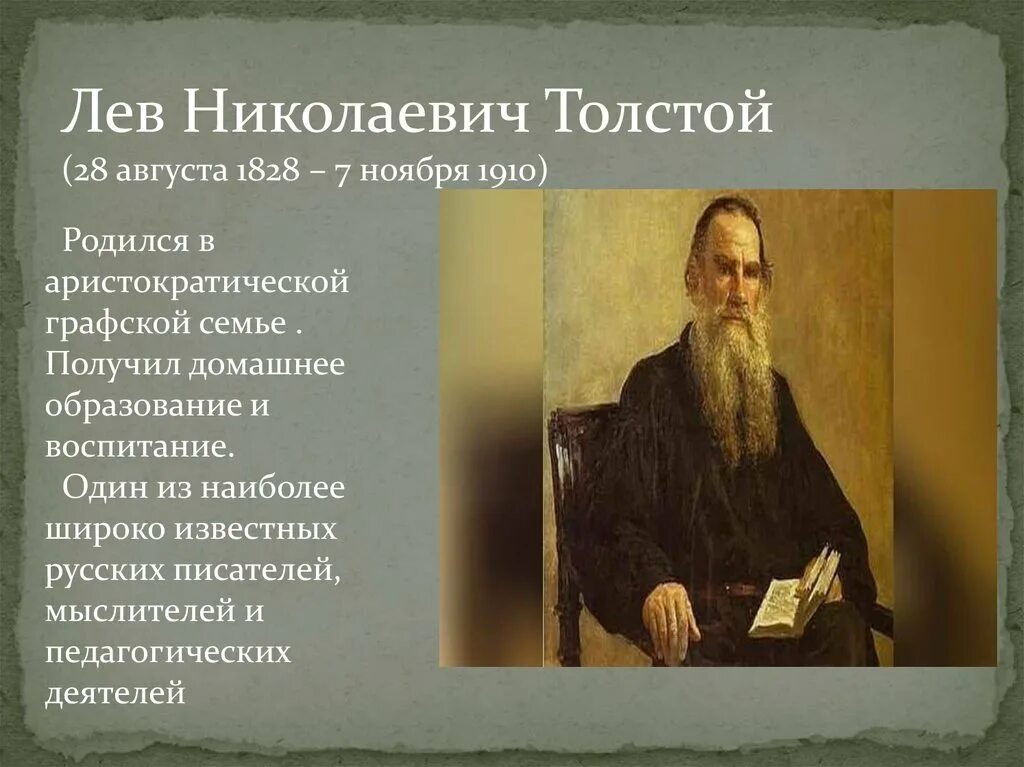 Лев Николаевич Толстой
(28 августа 1828 – 7 ноября 1910)

Родился в аристократической графской семье . Получил домашнее образование и воспитание.

Один из наиболее широко известных русских писателей, мыслителей и педагогических деятелей